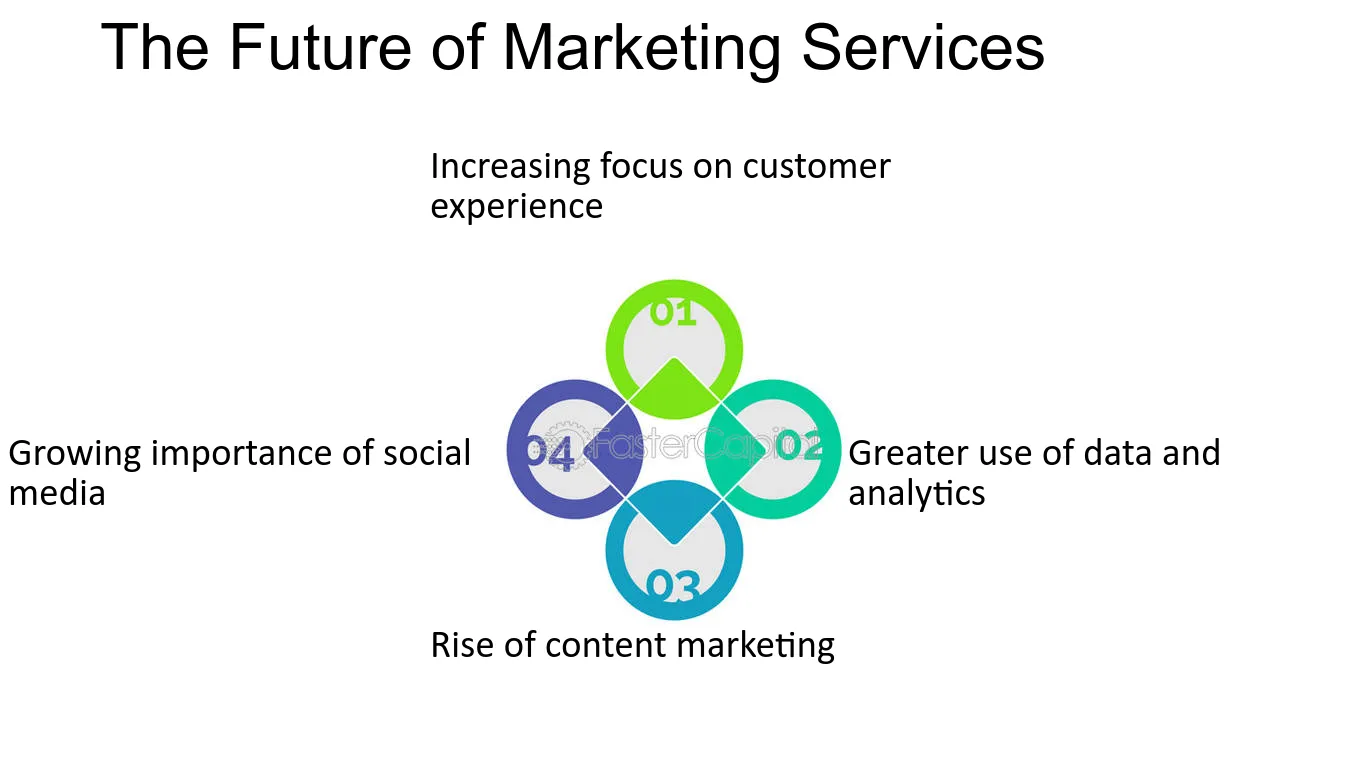 The Future of Marketing Services

Increasing focus on customer experience

01

Growing importance of social media

04

02

Greater use of data and analytics

03

Rise of content marketing

FasterCapital